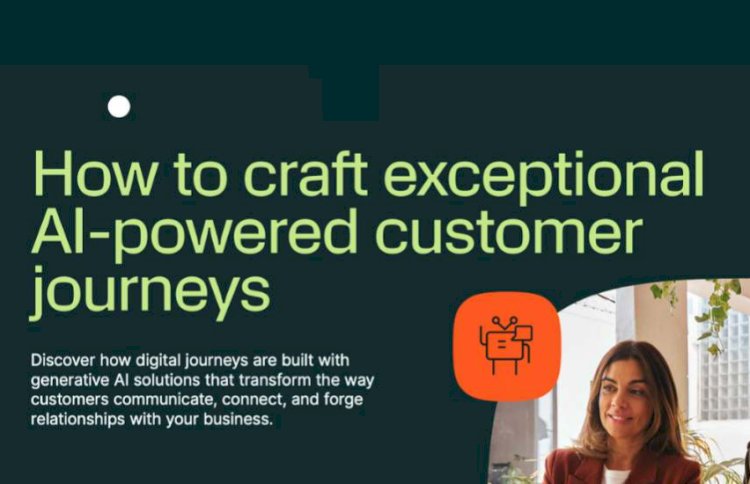 How to craft exceptional AI-powered customer journeys

Discover how digital journeys are built with generative AI solutions that transform the way customers communicate, connect, and forge relationships with your business.